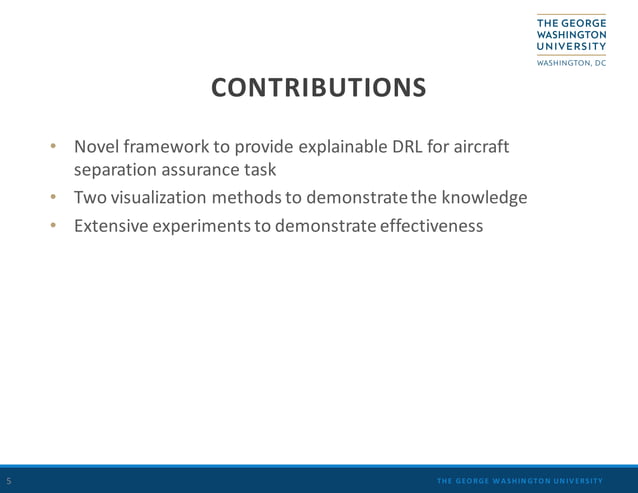 THE GEORGE
WASHINGTON
UNIVERSITY
WASHINGTON, DC

CONTRIBUTIONS

• Novel framework to provide explainable DRL for aircraft separation assurance task
• Two visualization methods to demonstrate the knowledge
• Extensive experiments to demonstrate effectiveness

5

THE GEORGE WASHINGTON UNIVERSITY